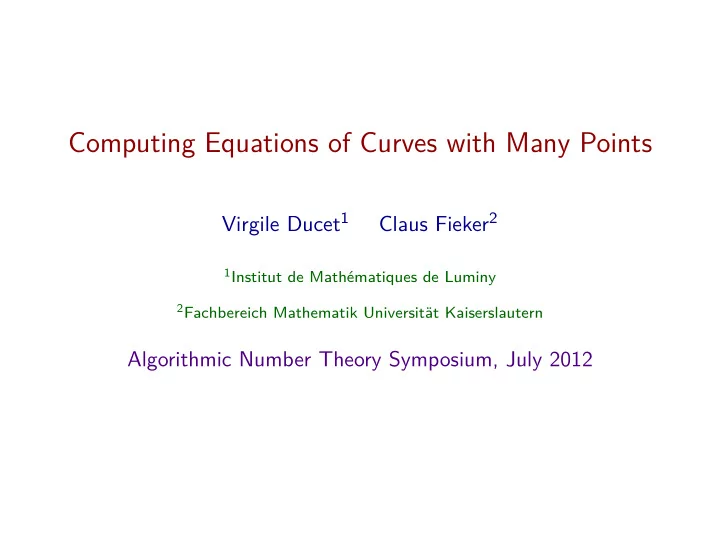 Computing Equations of Curves with Many Points

Virgile Ducet$^1$ Claus Fieker$^2$

$^1$Institut de Mathématiques de Luminy

$^2$Fachbereich Mathematik Universität Kaiserslautern

Algorithmic Number Theory Symposium, July 2012